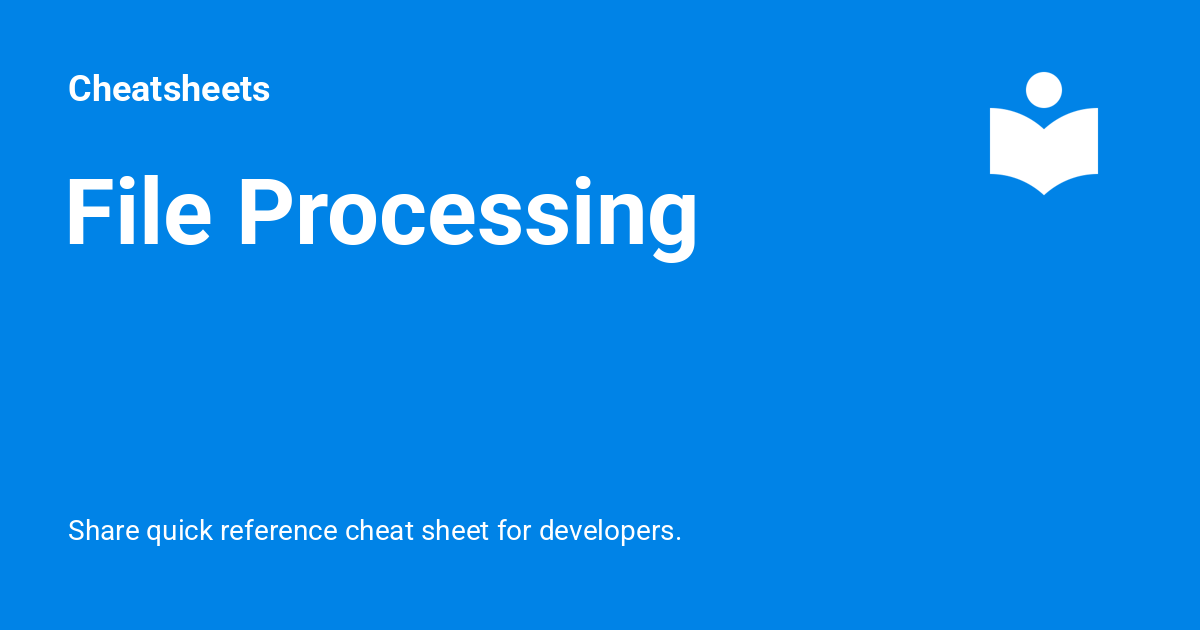 Cheatsheets

File Processing

Share quick reference cheat sheet for developers.